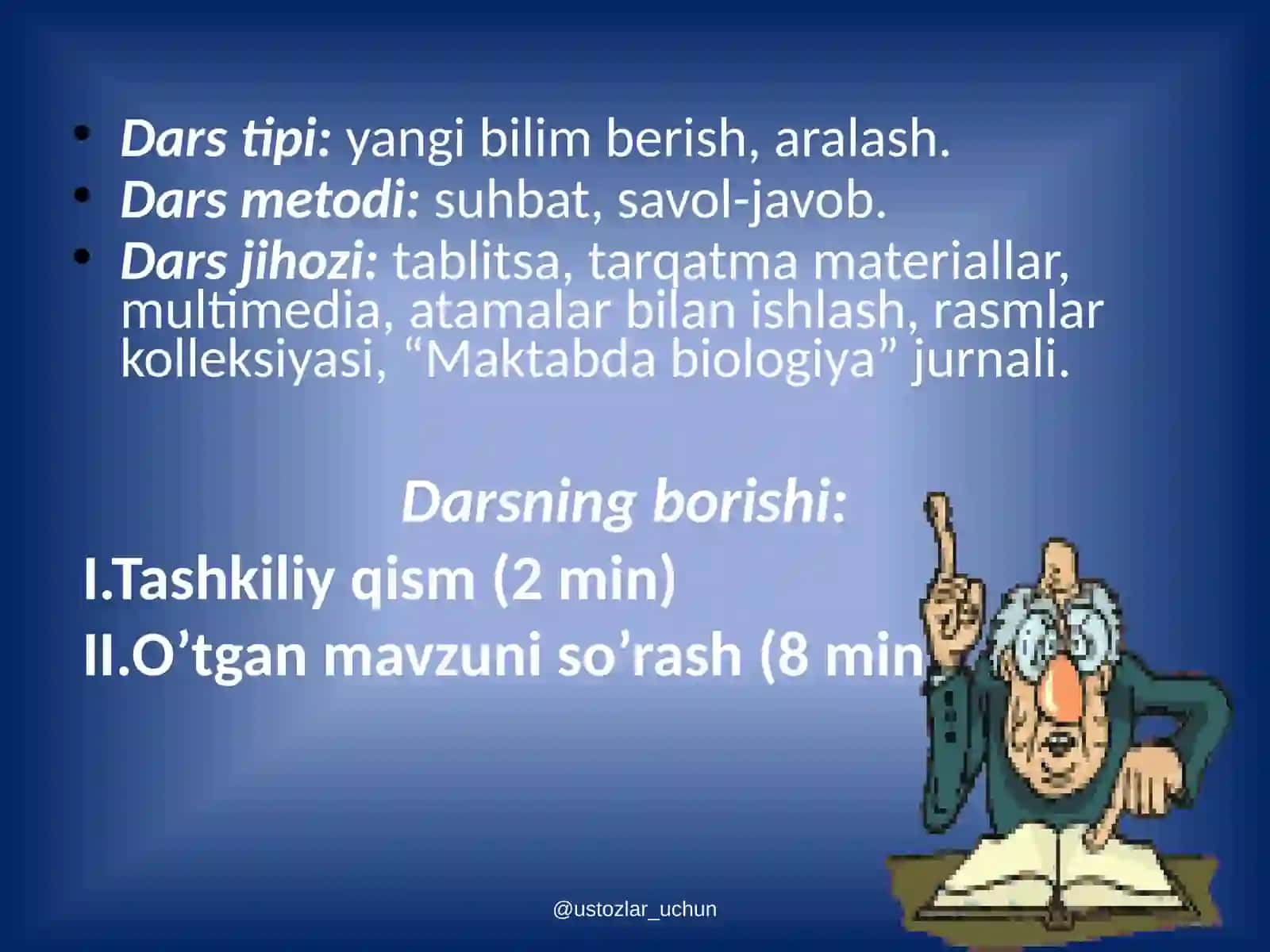 • Dars tipi: yangi bilim berish, aralash.
• Dars metodi: suhbat, savol-javob.
• Dars jihozi: tablitsa, tarqatma materiallar, multimedia, atamalar bilan ishlash, rasmlar kolleksiyasi, “Maktabda biologiya” jurnali.

Darsning borishi:

I.Tashkiliy qism (2 min)

II.O’tgan mavzuni so’rash (8 min

@ustozlar_uchun